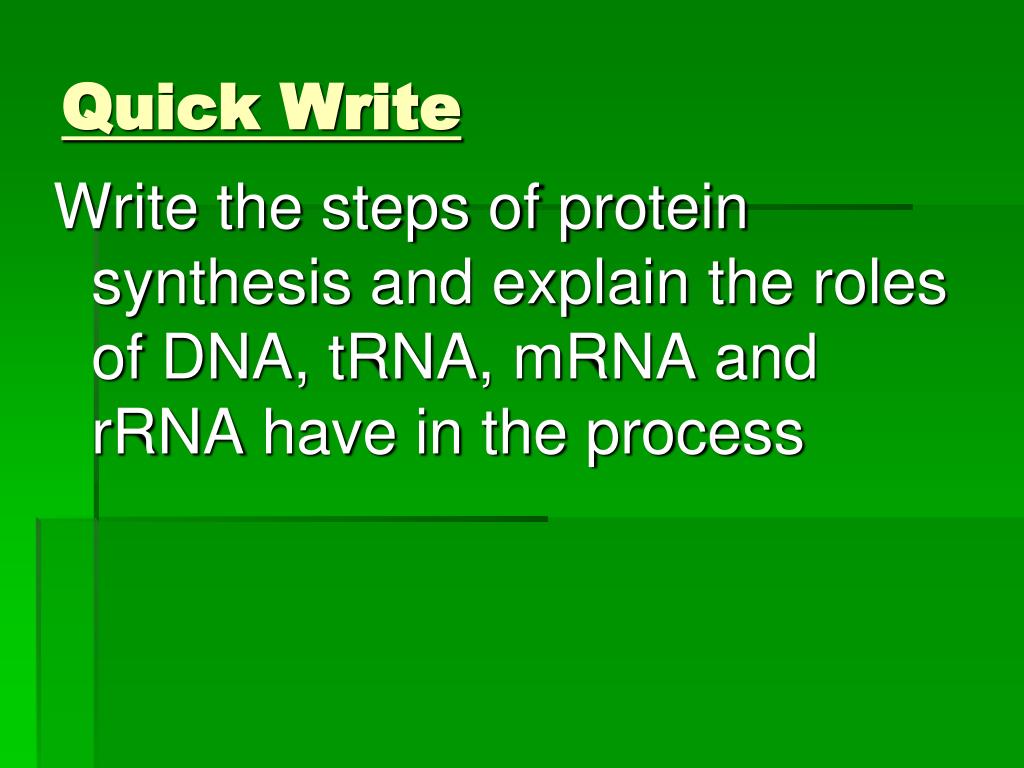 Quick Write

Write the steps of protein synthesis and explain the roles of DNA, tRNA, mRNA and rRNA have in the process